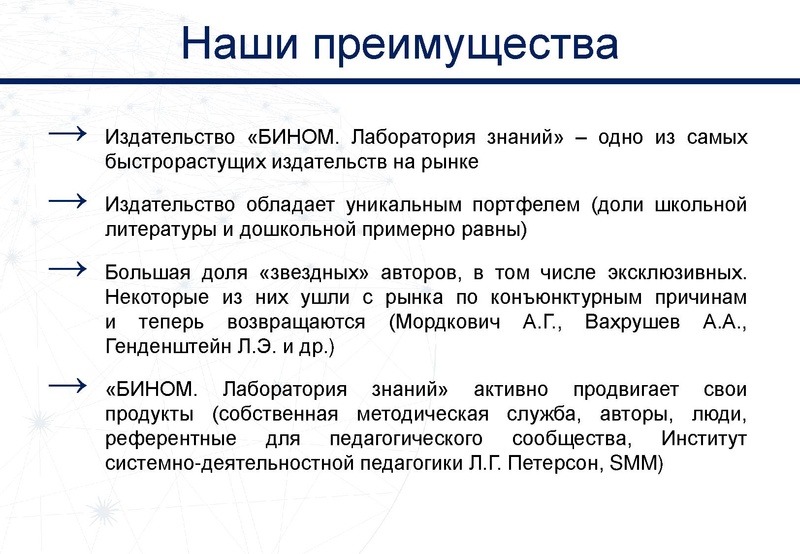 Наши преимущества

→ Издательство «БИНОМ. Лаборатория знаний» – одно из самых быстрорастущих издательств на рынке

→ Издательство обладает уникальным портфелем (доли школьной литературы и дошкольной примерно равны)

→ Большая доля «звездных» авторов, в том числе эксклюзивных. Некоторые из них ушли с рынка по конъюнктурным причинам и теперь возвращаются (Мордкович А.Г., Вахрушев А.А., Генденштейн Л.Э. и др.)

→ «БИНОМ. Лаборатория знаний» активно продвигает свои продукты (собственная методическая служба, авторы, люди, референтные для педагогического сообщества, Институт системно-деятельностной педагогики Л.Г. Петерсон, SMM)